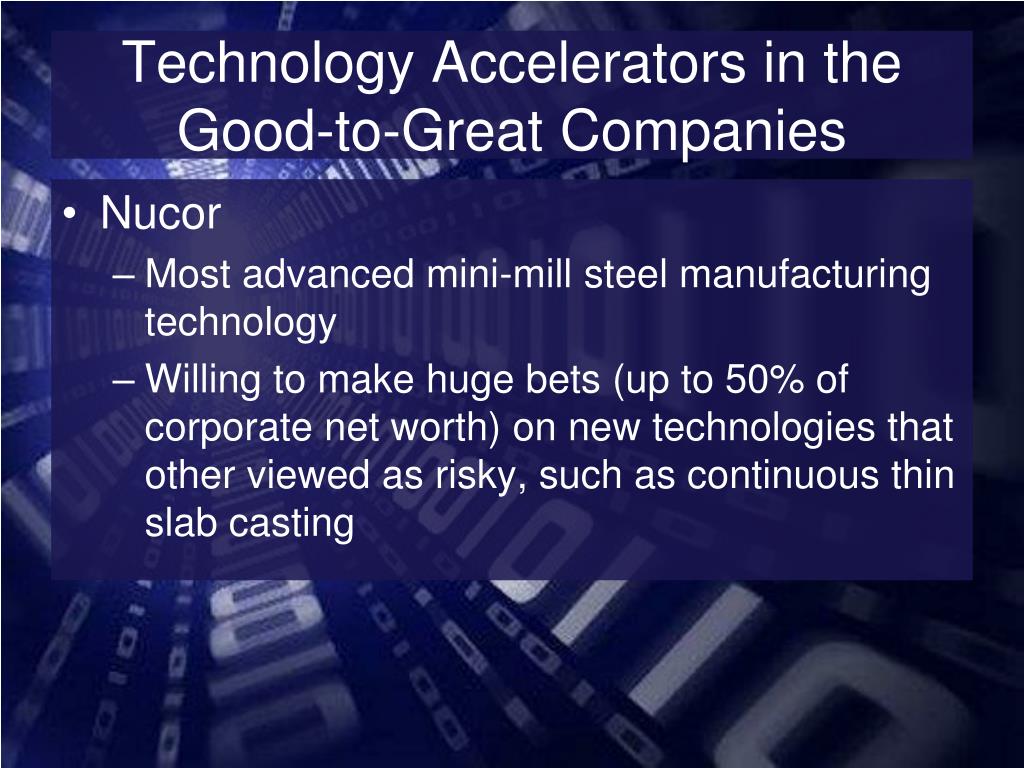 Technology Accelerators in the Good-to-Great Companies

• Nucor
– Most advanced mini-mill steel manufacturing technology
– Willing to make huge bets (up to 50% of corporate net worth) on new technologies that other viewed as risky, such as continuous thin slab casting